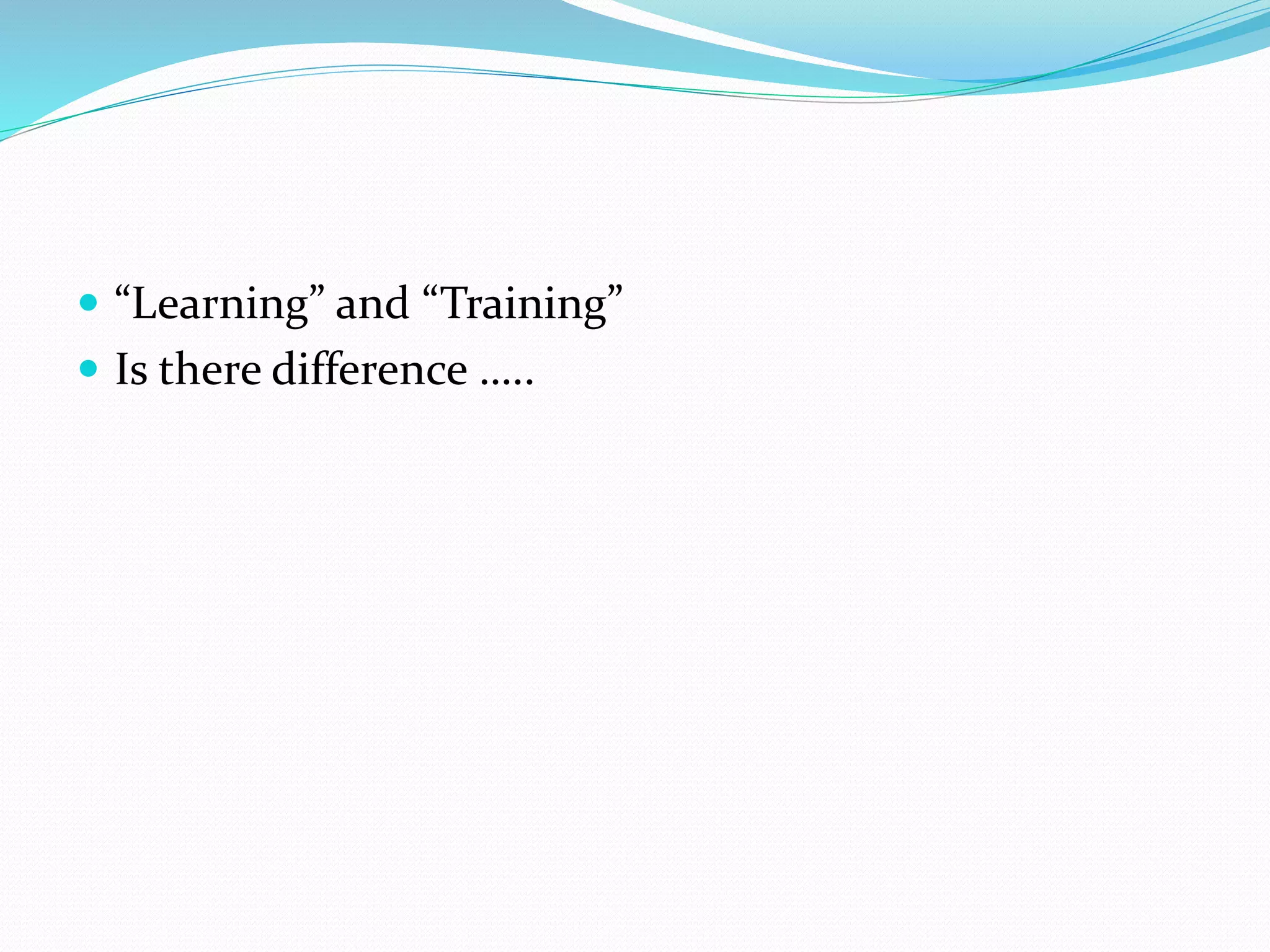 - “Learning” and “Training”
- Is there difference …..